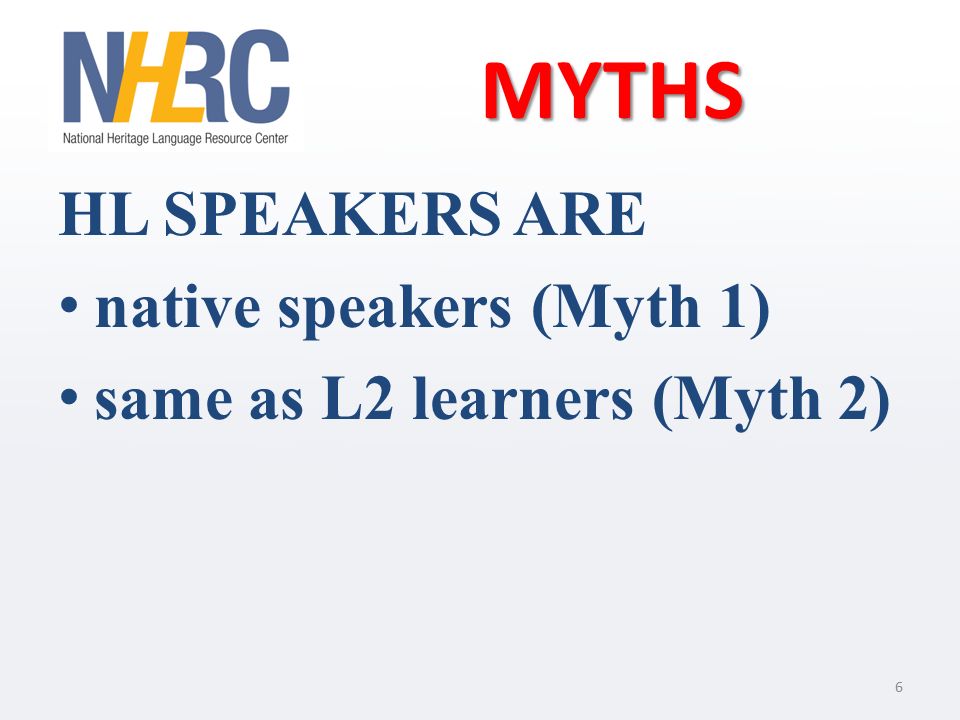 NHLRC
National Heritage Language Resource Center

MYTHS

HL SPEAKERS ARE
• native speakers (Myth 1)
• same as L2 learners (Myth 2)

6